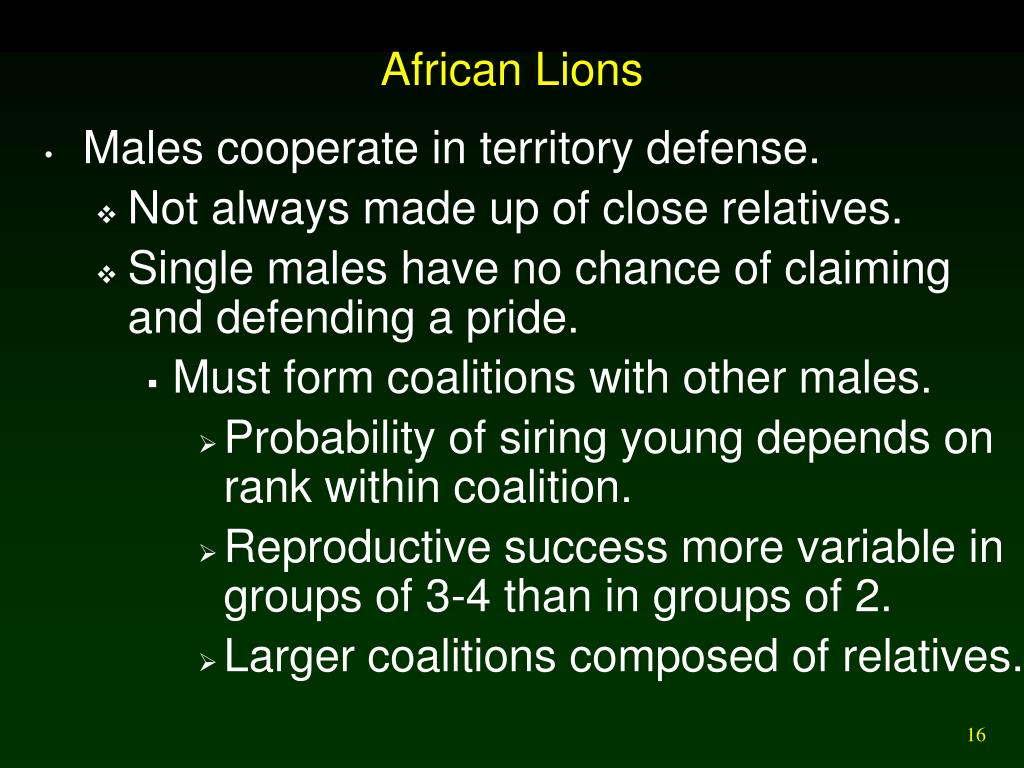 African Lions

• Males cooperate in territory defense.
  ❖ Not always made up of close relatives.
  ❖ Single males have no chance of claiming and defending a pride.
    ▪ Must form coalitions with other males.
      ➢ Probability of siring young depends on rank within coalition.
      ➢ Reproductive success more variable in groups of 3-4 than in groups of 2.
      ➢ Larger coalitions composed of relatives.

16